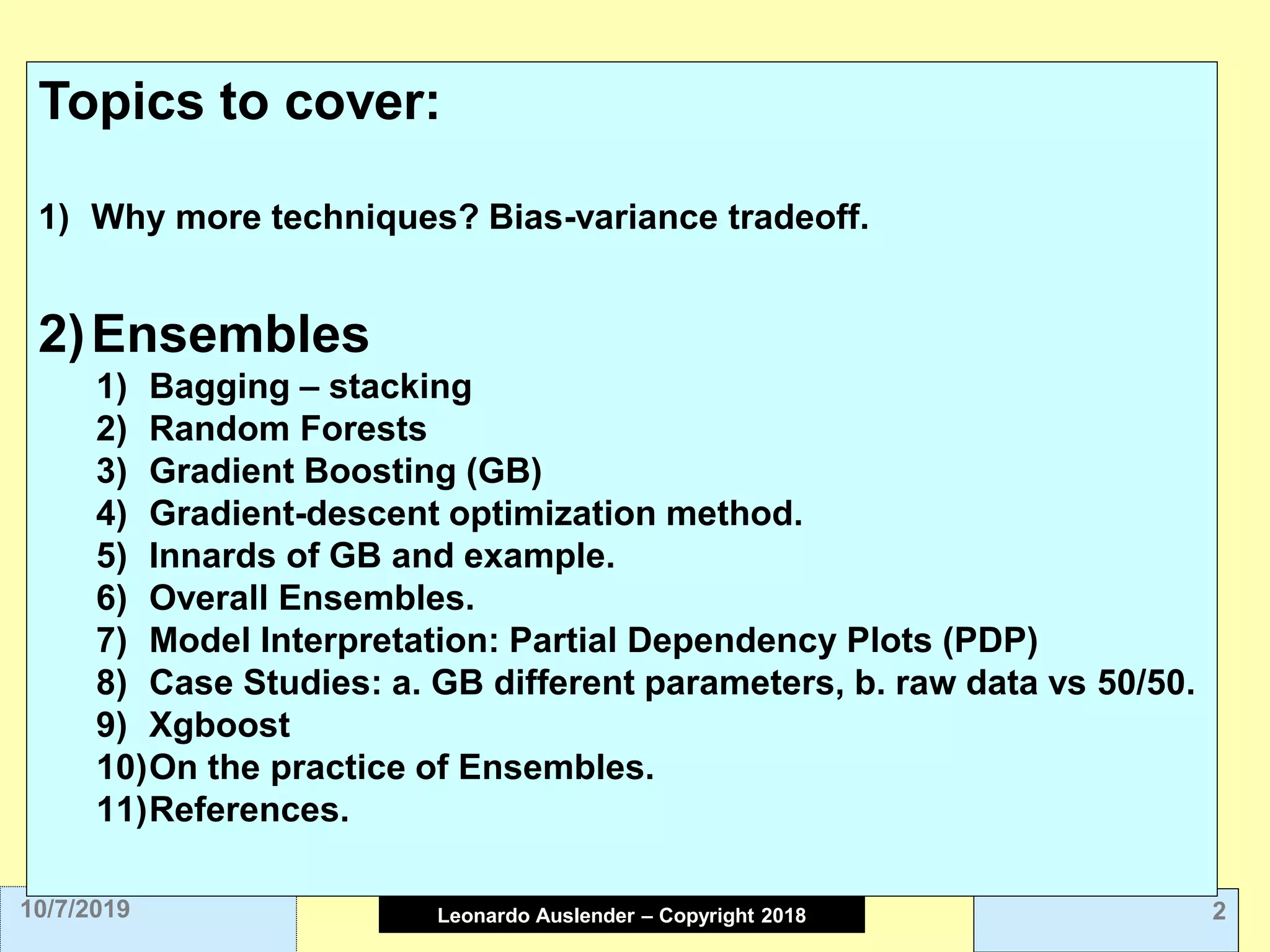 Topics to cover:

1) Why more techniques? Bias-variance tradeoff.

2) Ensembles
1) Bagging – stacking
2) Random Forests
3) Gradient Boosting (GB)
4) Gradient-descent optimization method.
5) Innards of GB and example.
6) Overall Ensembles.
7) Model Interpretation: Partial Dependency Plots (PDP)
8) Case Studies: a. GB different parameters, b. raw data vs 50/50.
9) Xgboost
10) On the practice of Ensembles.
11) References.

10/7/2019

Leonardo Auslender – Copyright 2018

2